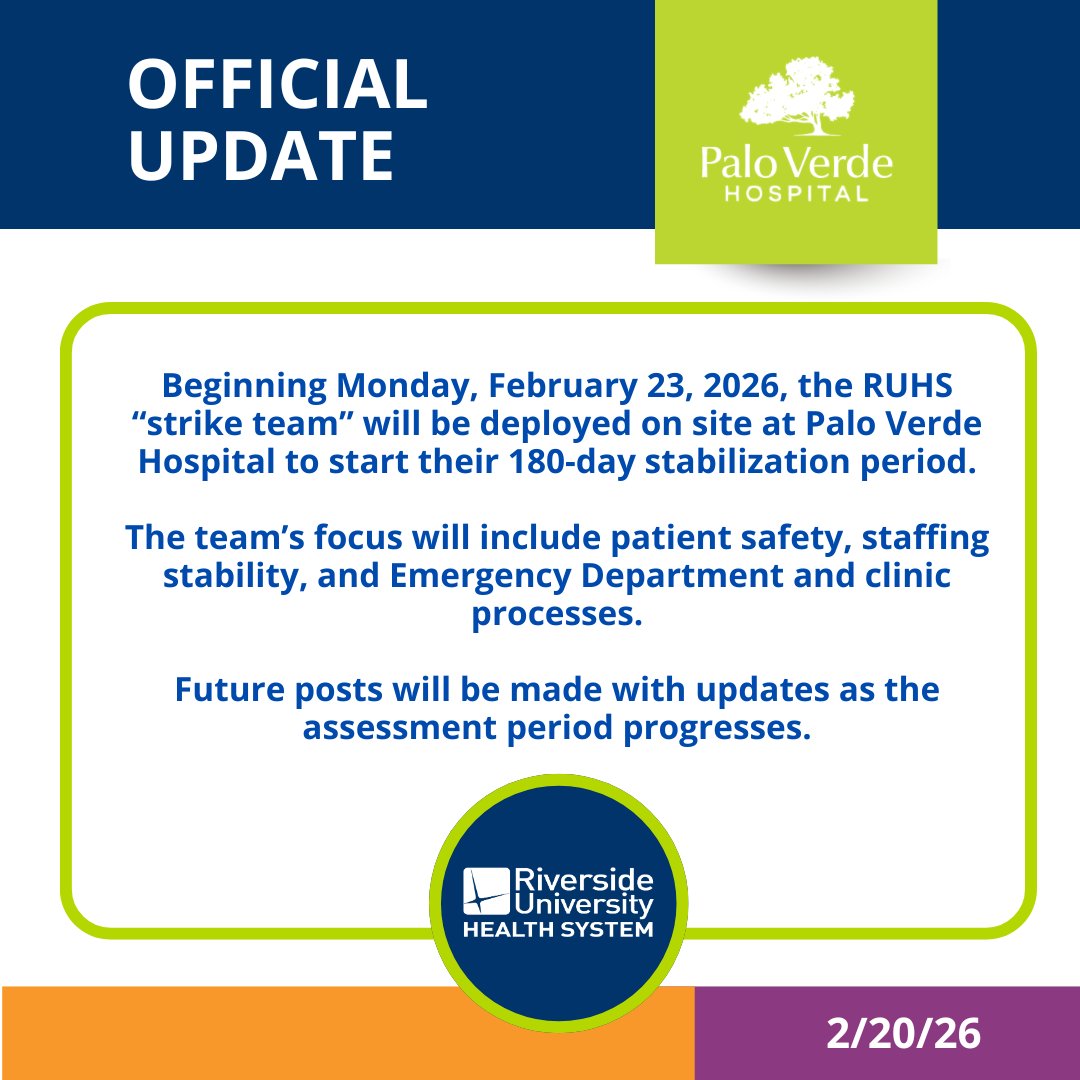 OFFICIAL UPDATE

Palo Verde
HOSPITAL

Beginning Monday, February 23, 2026, the RUHS “strike team” will be deployed on site at Palo Verde Hospital to start their 180-day stabilization period.

The team’s focus will include patient safety, staffing stability, and Emergency Department and clinic processes.

Future posts will be made with updates as the assessment period progresses.

Riverside University
HEALTH SYSTEM

2/20/26